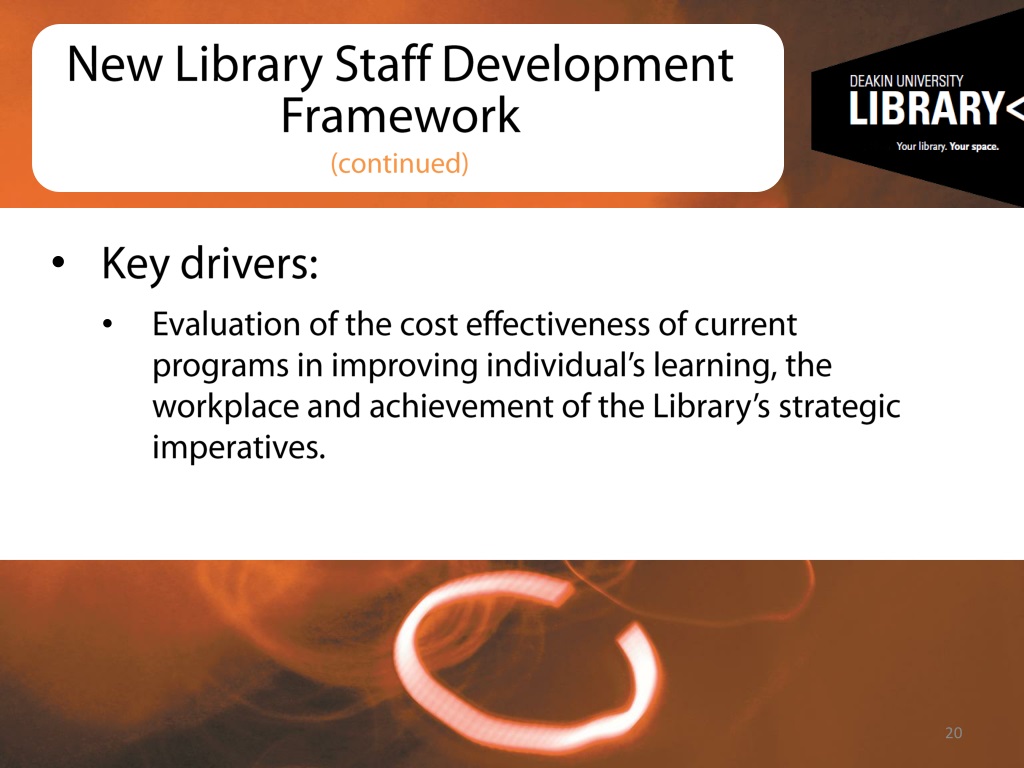 New Library Staff Development Framework
(continued)

DEAKIN UNIVERSITY
LIBRARY<
Your library. Your space.

• Key drivers:
  • Evaluation of the cost effectiveness of current programs in improving individual's learning, the workplace and achievement of the Library's strategic imperatives.

20